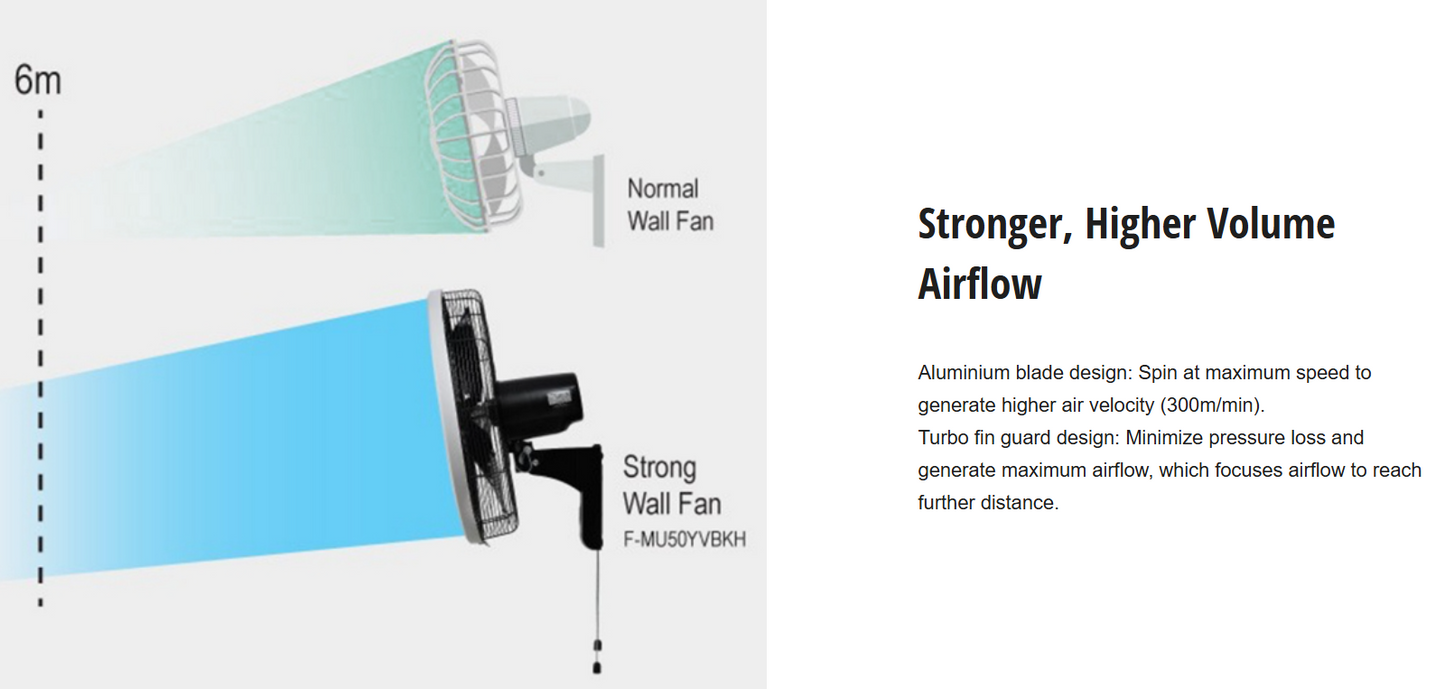 6m

Normal Wall Fan

Strong Wall Fan
F-MU50YVBKH

Stronger, Higher Volume Airflow

Aluminium blade design: Spin at maximum speed to generate higher air velocity (300m/min).
Turbo fin guard design: Minimize pressure loss and generate maximum airflow, which focuses airflow to reach further distance.